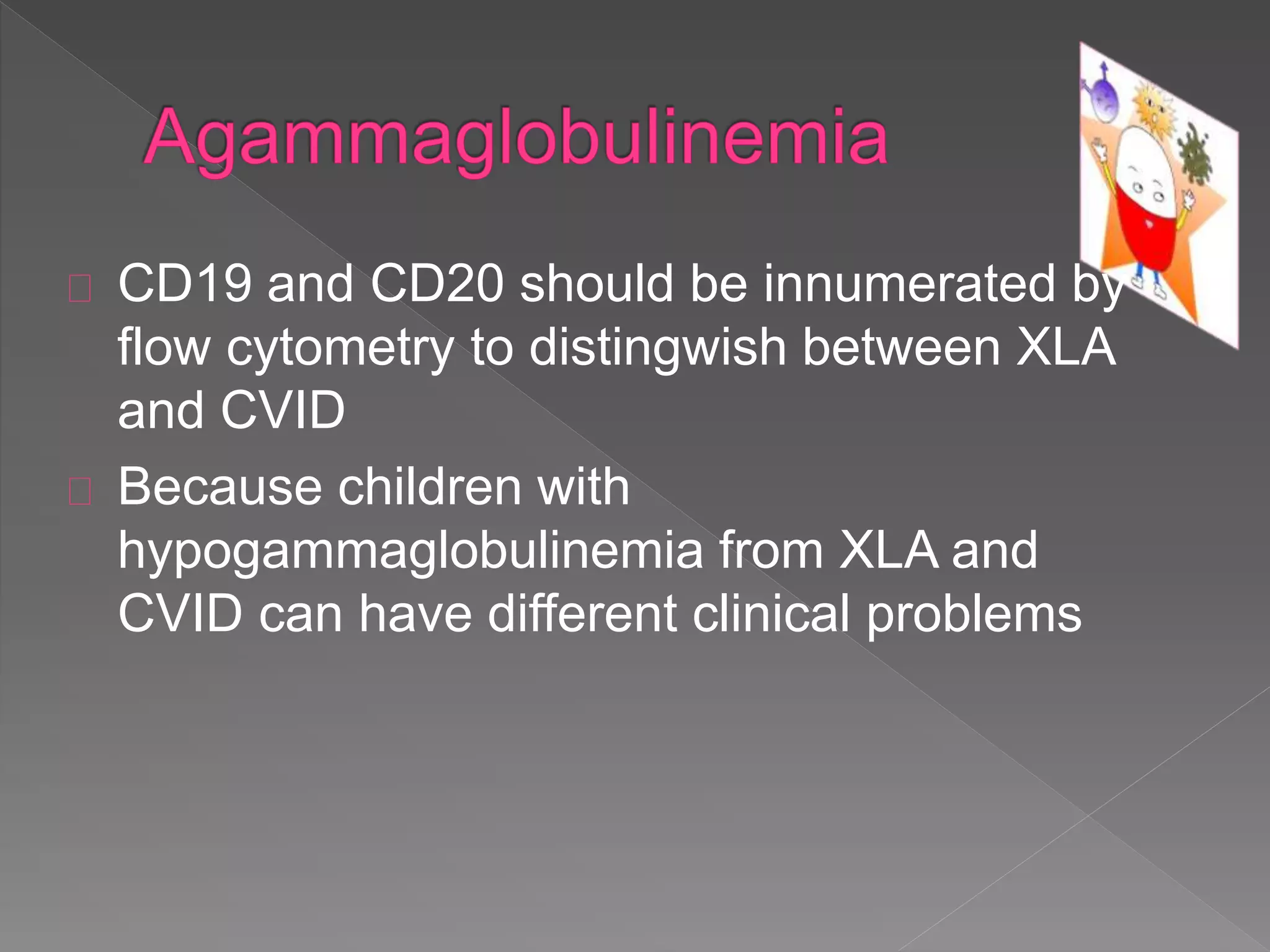 Agammaglobulinemia

CD19 and CD20 should be innumerated by flow cytometry to distingwish between XLA and CVID

Because children with hypogammaglobulinemia from XLA and CVID can have different clinical problems